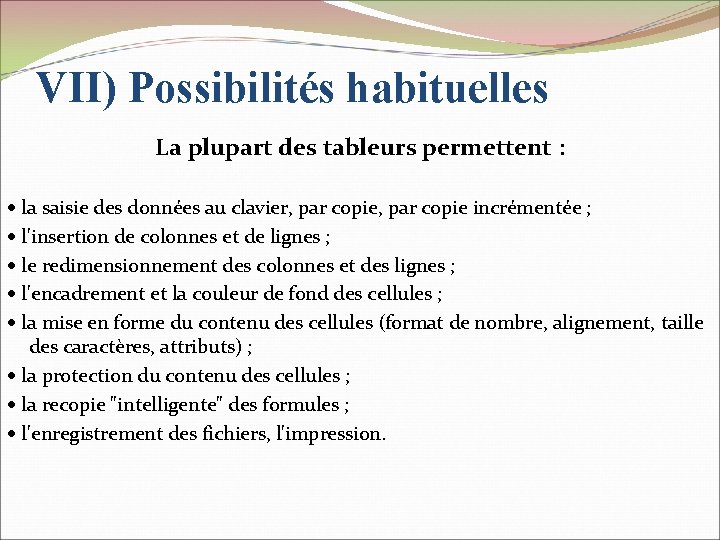 VII) Possibilités habituelles

La plupart des tableurs permettent :

• la saisie des données au clavier, par copie, par copie incrémentée ;
• l'insertion de colonnes et de lignes ;
• le redimensionnement des colonnes et des lignes ;
• l'encadrement et la couleur de fond des cellules ;
• la mise en forme du contenu des cellules (format de nombre, alignement, taille des caractères, attributs) ;
• la protection du contenu des cellules ;
• la recopie "intelligente" des formules ;
• l'enregistrement des fichiers, l'impression.